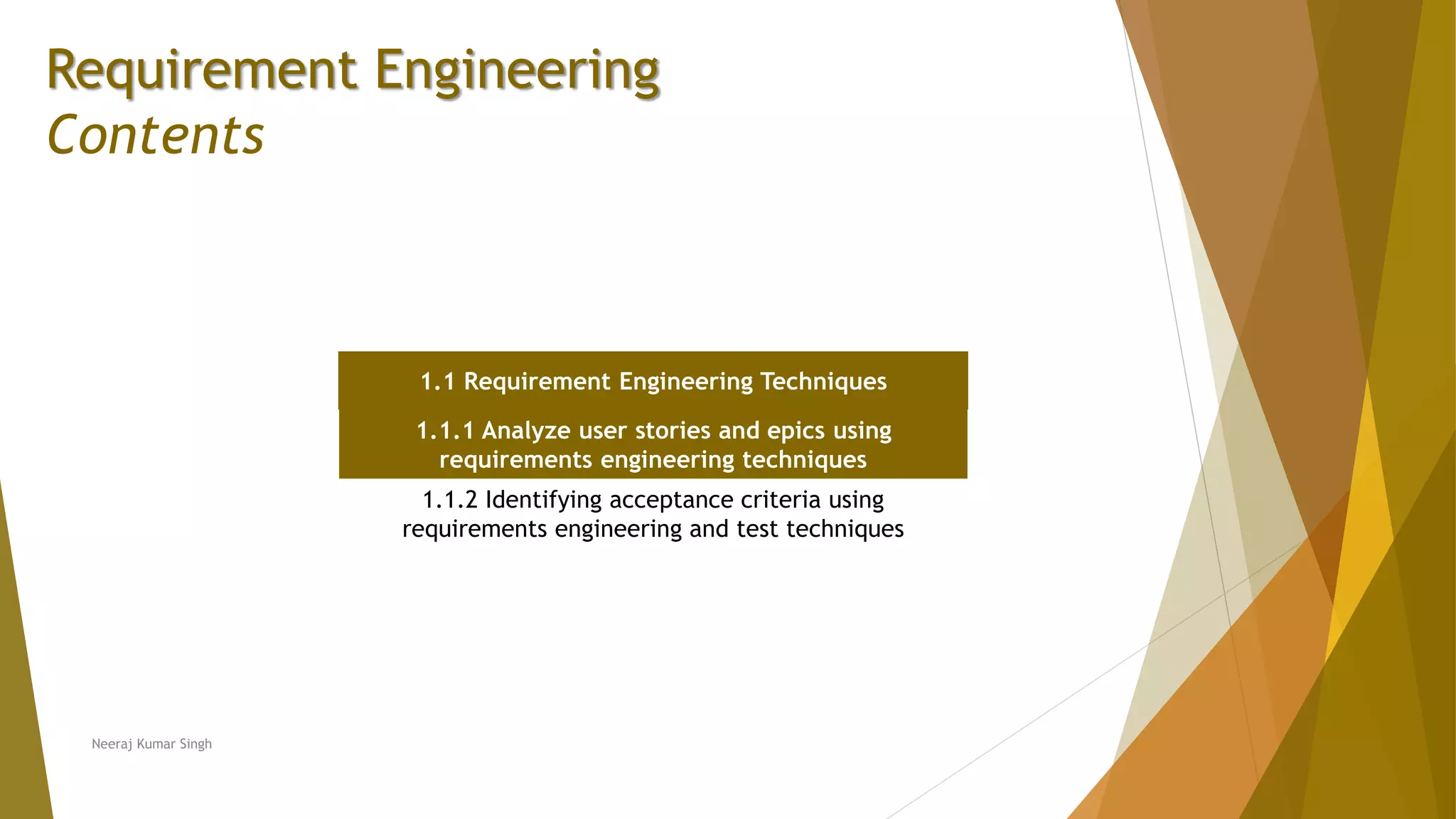 Requirement Engineering
Contents

1.1 Requirement Engineering Techniques

1.1.1 Analyze user stories and epics using requirements engineering techniques

1.1.2 Identifying acceptance criteria using requirements engineering and test techniques

Neeraj Kumar Singh